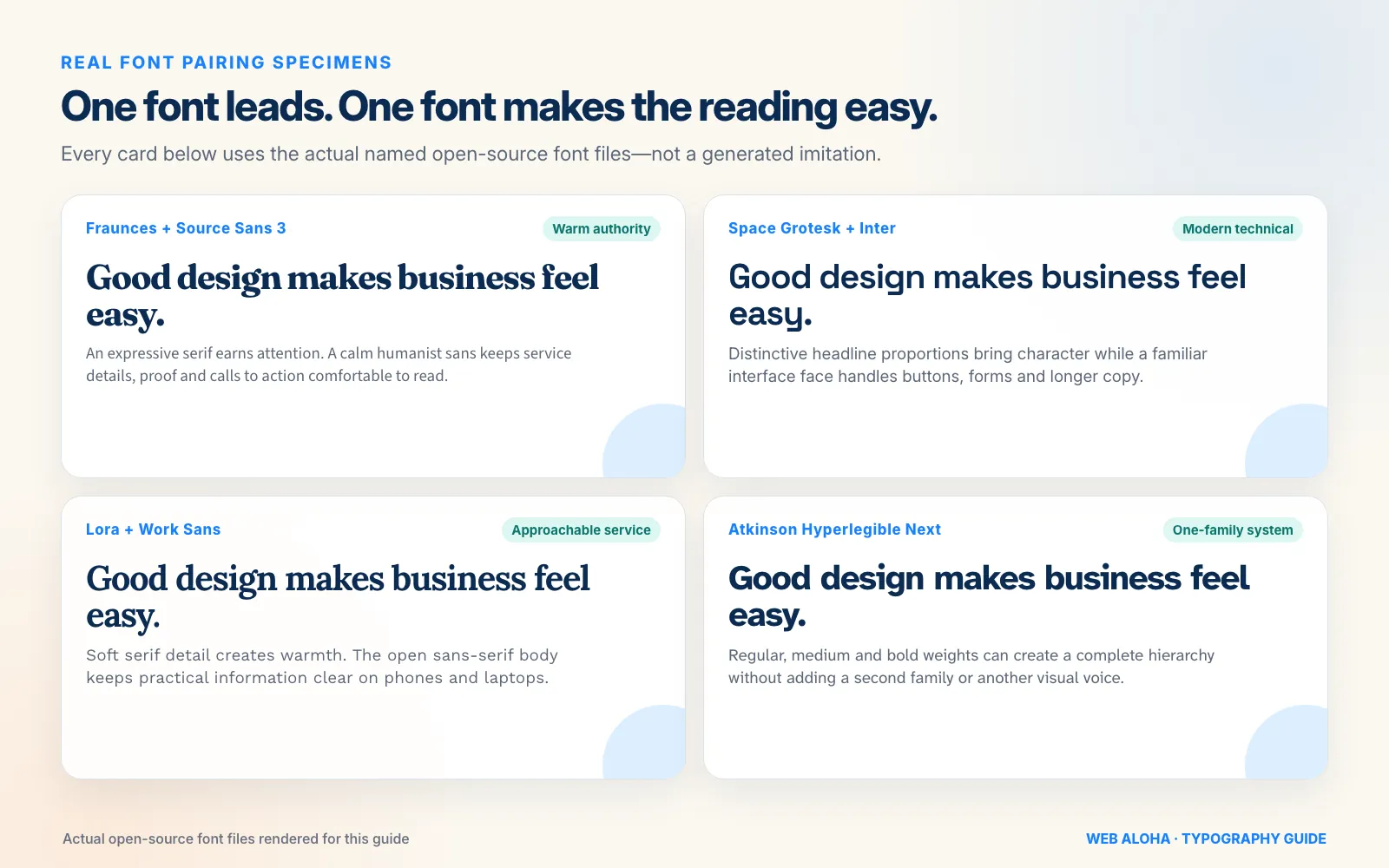 REAL FONT PAIRING SPECIMENS

One font leads. One font makes the reading easy.

Every card below uses the actual named open-source font files—not a generated imitation.

Fraunces + Source Sans 3

Warm authority

Good design makes business feel easy.

An expressive serif earns attention. A calm humanist sans keeps service details, proof and calls to action comfortable to read.

Space Grotesk + Inter

Modern technical

Good design makes business feel easy.

Distinctive headline proportions bring character while a familiar interface face handles buttons, forms and longer copy.

Lora + Work Sans

Approachable service

Good design makes business feel easy.

Soft serif detail creates warmth. The open sans-serif body keeps practical information clear on phones and laptops.

Atkinson Hyperlegible Next

One-family system

Good design makes business feel easy.

Regular, medium and bold weights can create a complete hierarchy without adding a second family or another visual voice.

Actual open-source font files rendered for this guide

WEB ALOHA · TYPOGRAPHY GUIDE